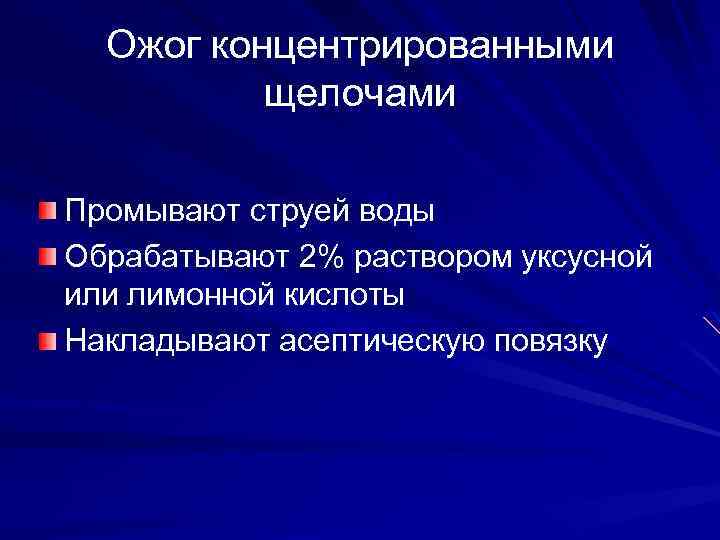 Ожог концентрированными щелочами

Промывают струей воды

Обрабатывают 2% раствором уксусной или лимонной кислоты

Накладывают асептическую повязку